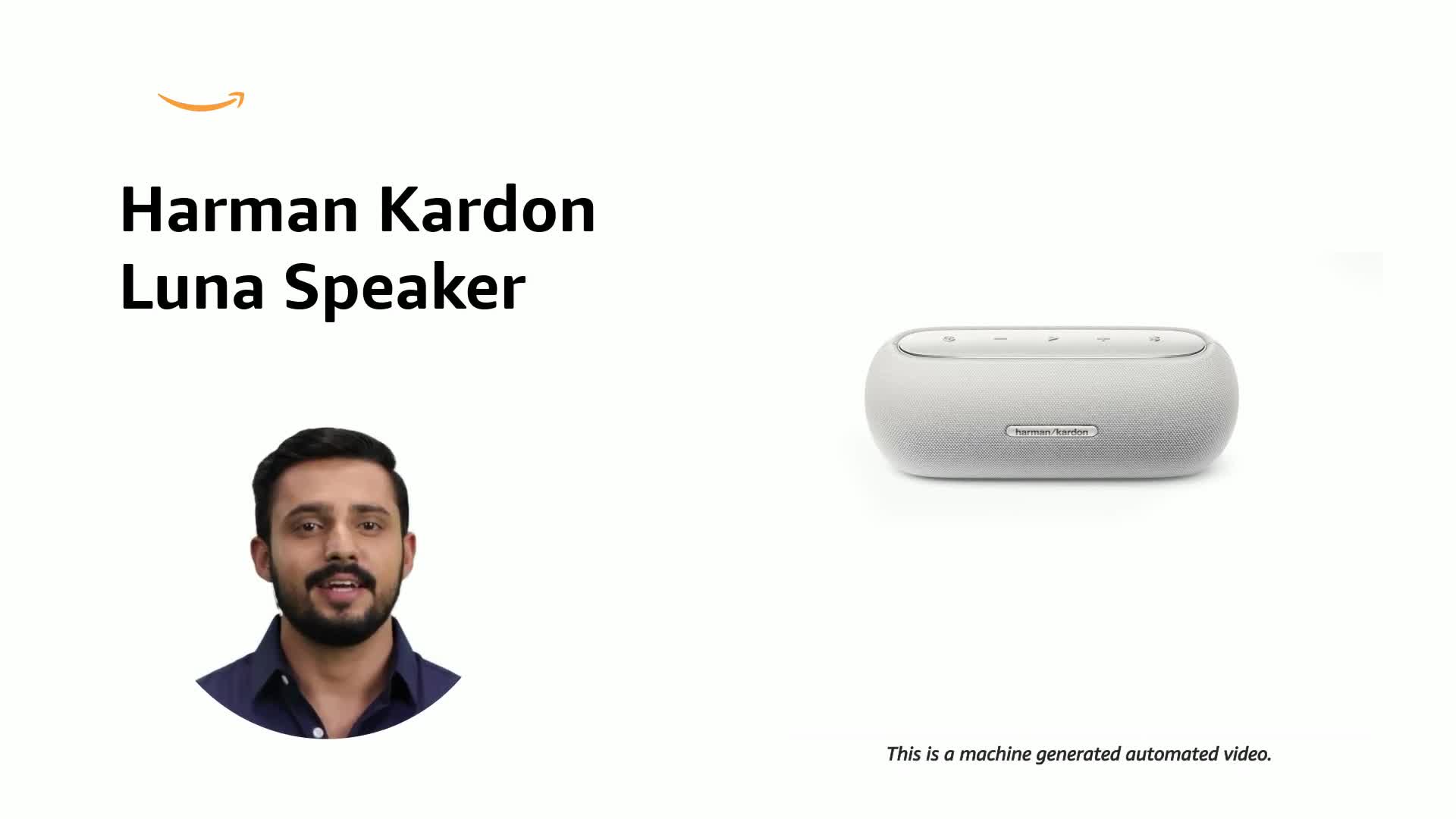 Harman Kardon
Luna Speaker

harman/kardon

This is a machine generated automated video.